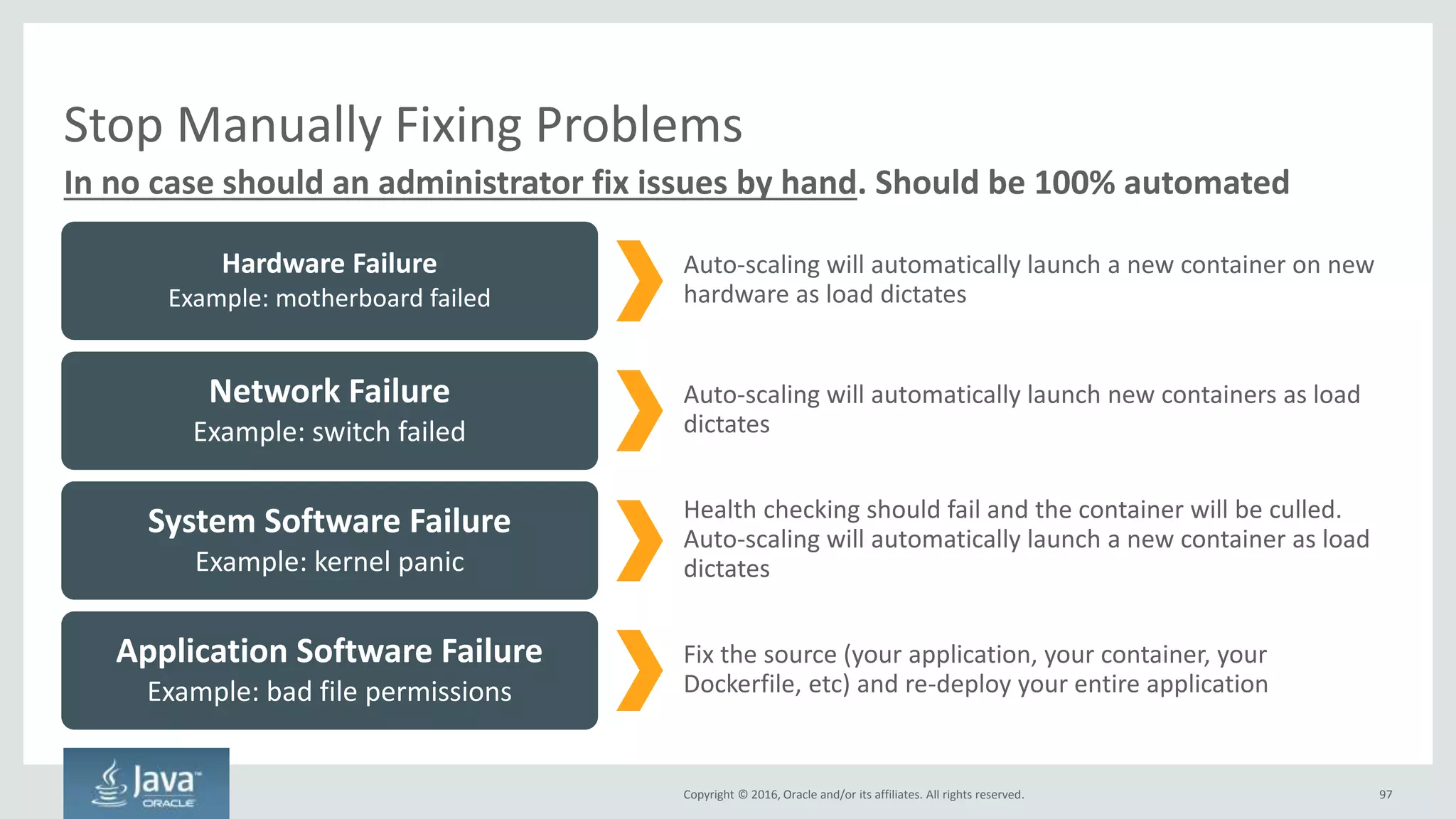 Stop Manually Fixing Problems

In no case should an administrator fix issues by hand. Should be 100% automated

Hardware Failure
Example: motherboard failed

Auto-scaling will automatically launch a new container on new hardware as load dictates

Network Failure
Example: switch failed

Auto-scaling will automatically launch new containers as load dictates

System Software Failure
Example: kernel panic

Health checking should fail and the container will be culled. Auto-scaling will automatically launch a new container as load dictates

Application Software Failure
Example: bad file permissions

Fix the source (your application, your container, your Dockerfile, etc) and re-deploy your entire application

Java™ ORACLE

Copyright © 2016, Oracle and/or its affiliates. All rights reserved.

97